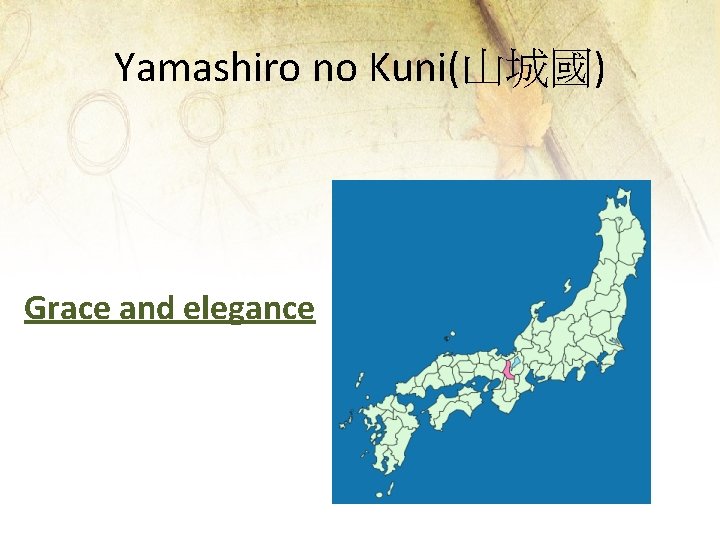 Yamashiro no Kuni(山城國)

Grace and elegance